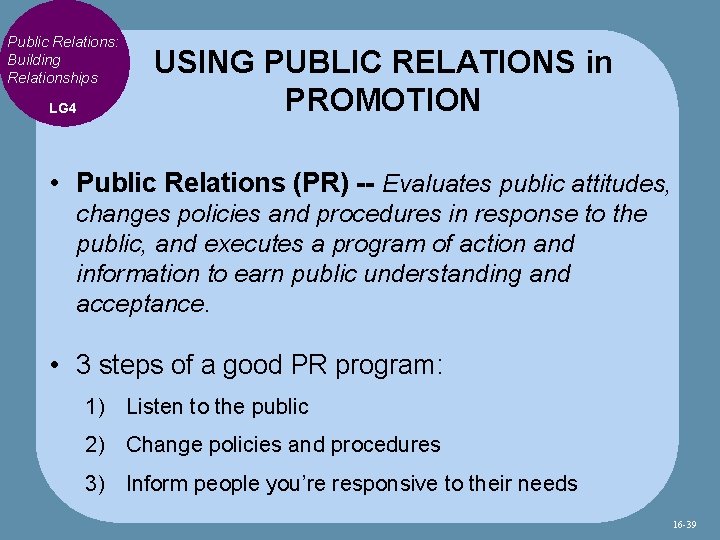 Public Relations: Building Relationships

LG4

USING PUBLIC RELATIONS in PROMOTION

• Public Relations (PR) -- Evaluates public attitudes, changes policies and procedures in response to the public, and executes a program of action and information to earn public understanding and acceptance.

• 3 steps of a good PR program:

1) Listen to the public

2) Change policies and procedures

3) Inform people you're responsive to their needs

16-39